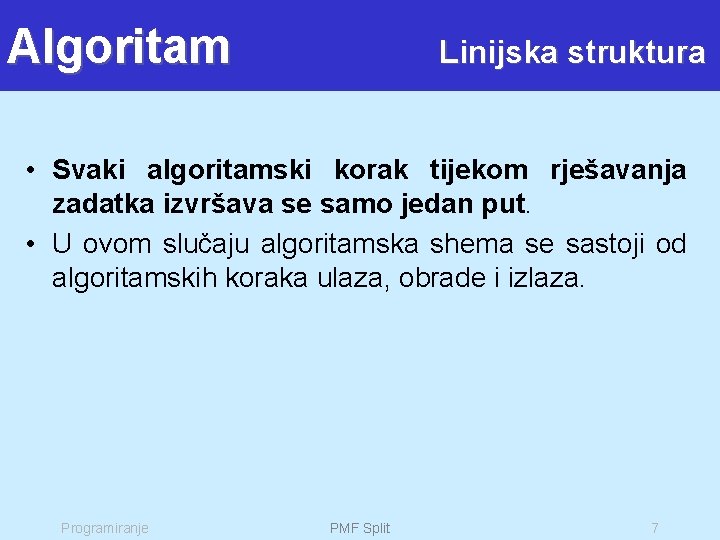 Algoritam

Linijska struktura

• Svaki algoritamski korak tijekom rješavanja zadatka izvršava se samo jedan put.
• U ovom slučaju algoritamska shema se sastoji od algoritamskih koraka ulaza, obrade i izlaza.

Programiranje

PMF Split

7